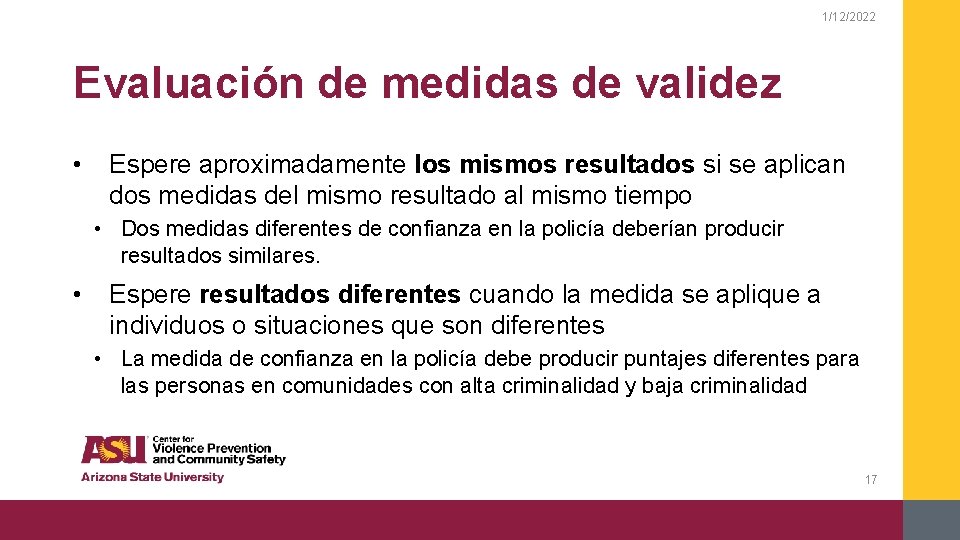 1/12/2022

Evaluación de medidas de validez

• Espere aproximadamente los mismos resultados si se aplican dos medidas del mismo resultado al mismo tiempo

• Dos medidas diferentes de confianza en la policía deberían producir resultados similares.

• Espere resultados diferentes cuando la medida se aplique a individuos o situaciones que son diferentes

• La medida de confianza en la policía debe producir puntajes diferentes para las personas en comunidades con alta criminalidad y baja criminalidad

ASU Center for Violence Prevention and Community Safety
Arizona State University

17